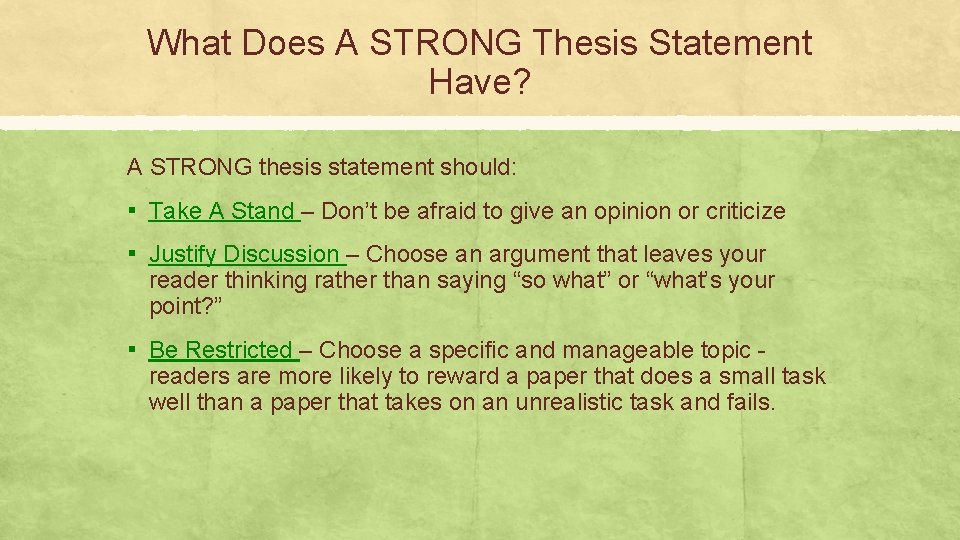 What Does A STRONG Thesis Statement Have?

A STRONG thesis statement should:

▪ Take A Stand – Don’t be afraid to give an opinion or criticize

▪ Justify Discussion – Choose an argument that leaves your reader thinking rather than saying “so what” or “what’s your point?”

▪ Be Restricted – Choose a specific and manageable topic - readers are more likely to reward a paper that does a small task well than a paper that takes on an unrealistic task and fails.